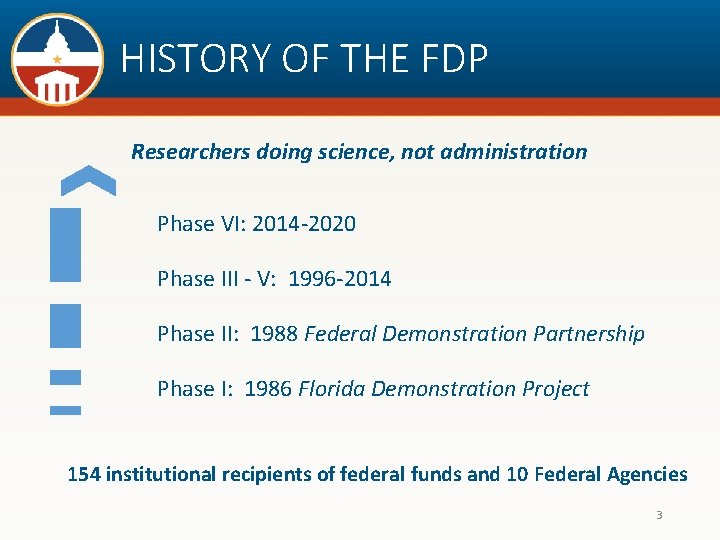 HISTORY OF THE FDP

Researchers doing science, not administration

Phase VI: 2014-2020

Phase III - V: 1996-2014

Phase II: 1988 Federal Demonstration Partnership

Phase I: 1986 Florida Demonstration Project

154 institutional recipients of federal funds and 10 Federal Agencies

3